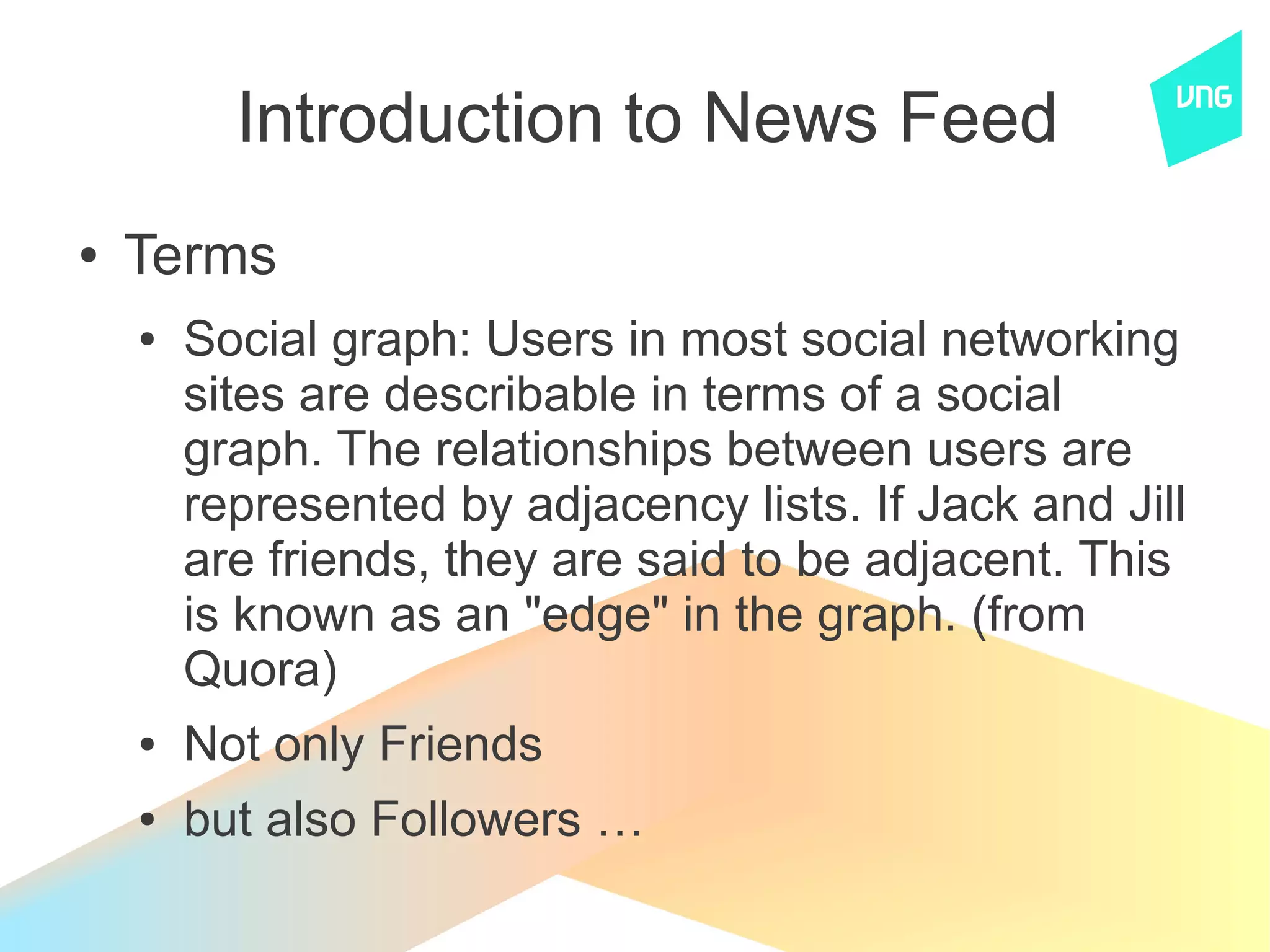 Introduction to News Feed

VNG

• Terms

• Social graph: Users in most social networking sites are describable in terms of a social graph. The relationships between users are represented by adjacency lists. If Jack and Jill are friends, they are said to be adjacent. This is known as an "edge" in the graph. (from Quora)

• Not only Friends

• but also Followers …